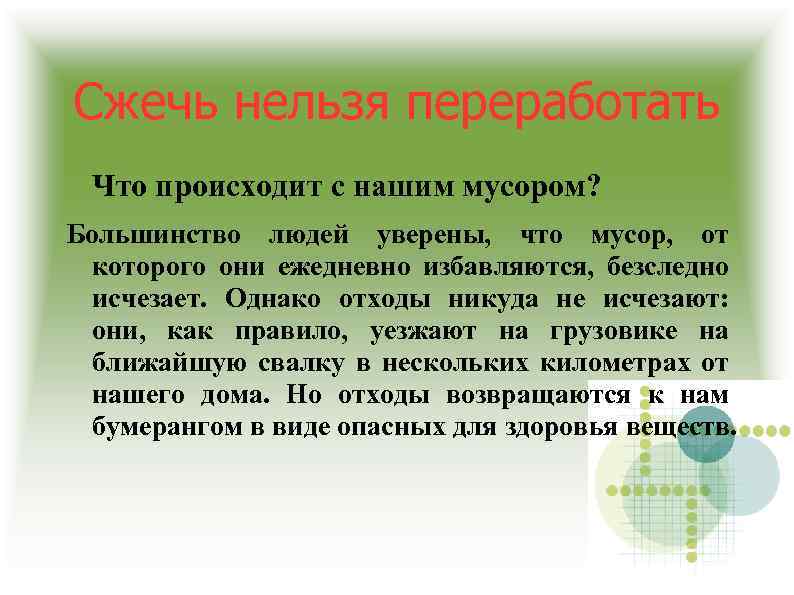 Сжечь нельзя переработать

Что происходит с нашим мусором?

Большинство людей уверены, что мусор, от которого они ежедневно избавляются, безследно исчезает. Однако отходы никуда не исчезают: они, как правило, уезжают на грузовике на ближайшую свалку в нескольких километрах от нашего дома. Но отходы возвращаются к нам бумерангом в виде опасных для здоровья веществ.